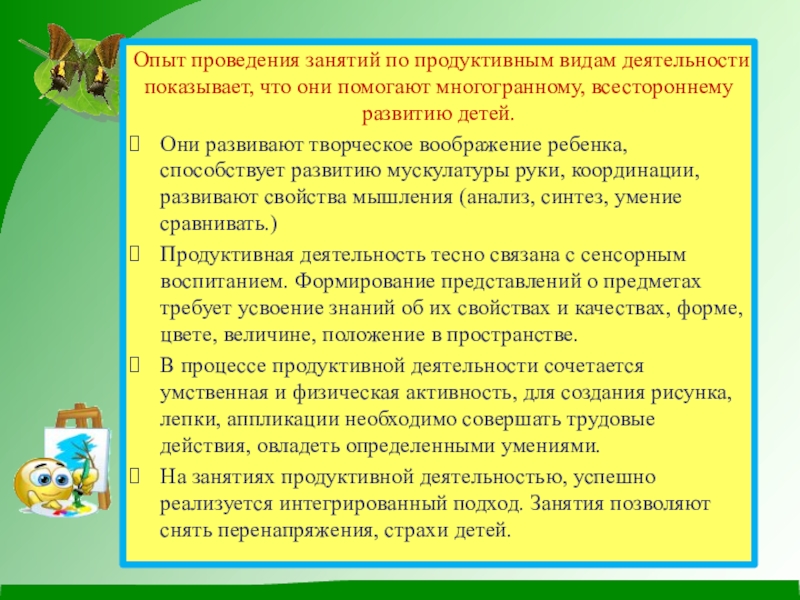 Опыт проведения занятий по продуктивным видам деятельности показывает, что они помогают многогранному, всестороннему развитию детей.

Они развивают творческое воображение ребенка, способствует развитию мускулатуры руки, координации, развивают свойства мышления (анализ, синтез, умение сравнивать.)

Продуктивная деятельность тесно связана с сенсорным воспитанием. Формирование представлений о предметах требует усвоение знаний об их свойствах и качествах, форме, цвете, величине, положение в пространстве.

В процессе продуктивной деятельности сочетается умственная и физическая активность, для создания рисунка, лепки, аппликации необходимо совершать трудовые действия, овладеть определенными умениями.

На занятиях продуктивной деятельностью, успешно реализуется интегрированный подход. Занятия позволяют снять перенапряжения, страхи детей.